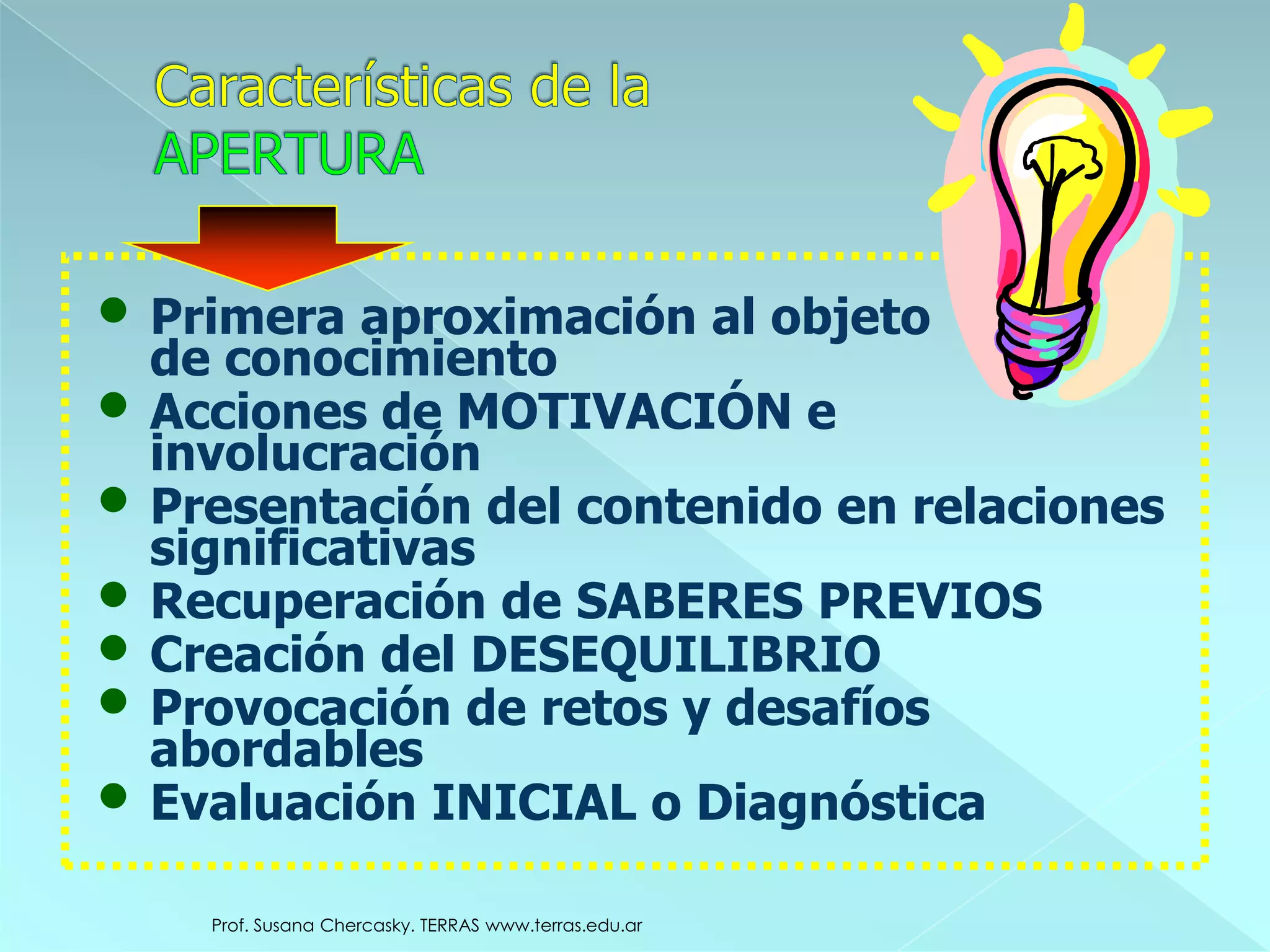 Características de la APERTURA

- Primera aproximación al objeto de conocimiento
- Acciones de MOTIVACIÓN e involucración
- Presentación del contenido en relaciones significativas
- Recuperación de SABERES PREVIOS
- Creación del DESEQUILIBRIO
- Provocación de retos y desafíos abordables
- Evaluación INICIAL o Diagnóstica

Prof. Susana Chercasky. TERRAS www.terras.edu.ar